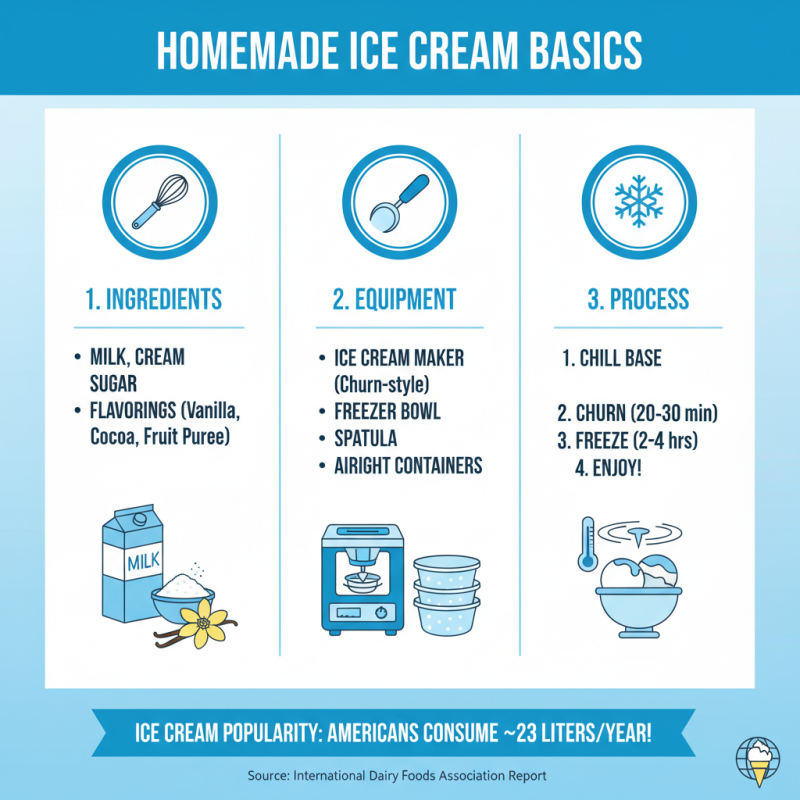 HOMEMADE ICE CREAM BASICS

1. INGREDIENTS

• MILK, CREAM SUGAR
• FLAVORINGS (Vanilla, Cocoa, Fruit Puree)

MILK

2. EQUIPMENT

• ICE CREAM MAKER (Churn-style)
• FREEZER BOWL
• SPATULA
• AIRIGHT CONTAINERS

3. PROCESS

1. CHILL BASE

2. CHURN (20-30 min)
3. FREEZE (2-4 hrs)
4. ENJOY!

ICE CREAM POPULARITY: AMERICANS CONSUME ~23 LITERS/YEAR!

Source: International Dairy Foods Association Report